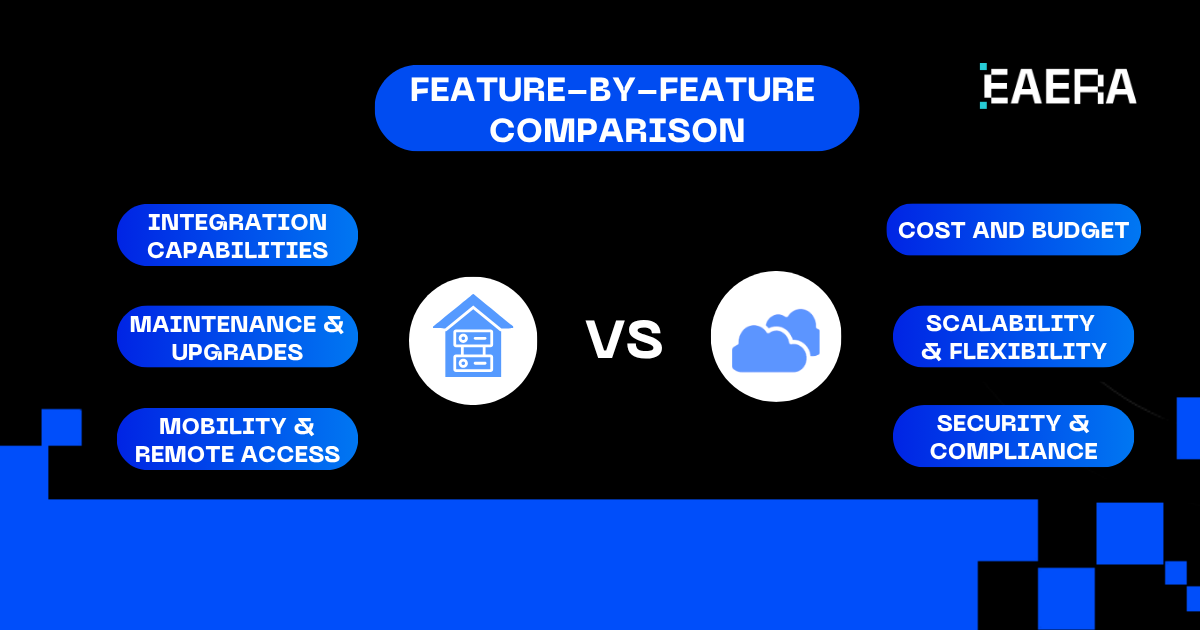 FEATURE-BY-FEATURE COMPARISON

EAERA

INTEGRATION CAPABILITIES

MAINTENANCE & UPGRADES

MOBILITY & REMOTE ACCESS

VS

COST AND BUDGET

SCALABILITY & FLEXIBILITY

SECURITY & COMPLIANCE